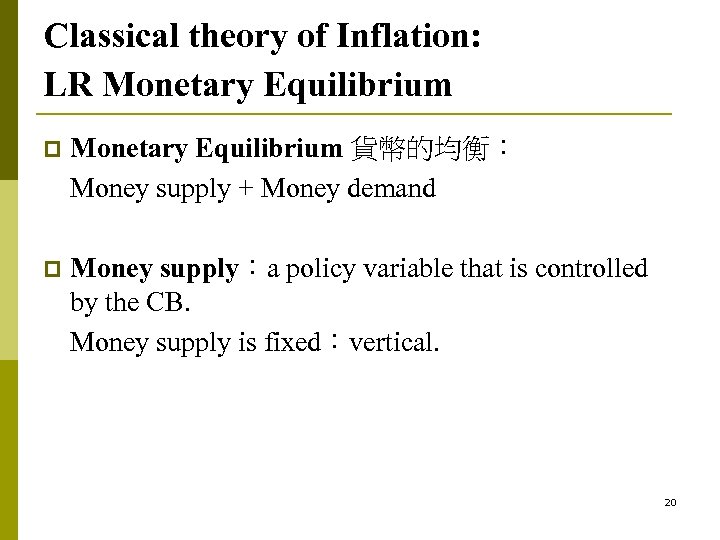 Classical theory of Inflation:
LR Monetary Equilibrium

Monetary Equilibrium 貨幣的均衡：
Money supply + Money demand

Money supply：a policy variable that is controlled by the CB.
Money supply is fixed：vertical.

20